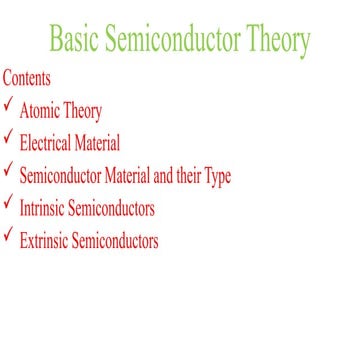 Basic Semiconductor Theory

Contents

✓ Atomic Theory
✓ Electrical Material
✓ Semiconductor Material and their Type
✓ Intrinsic Semiconductors
✓ Extrinsic Semiconductors